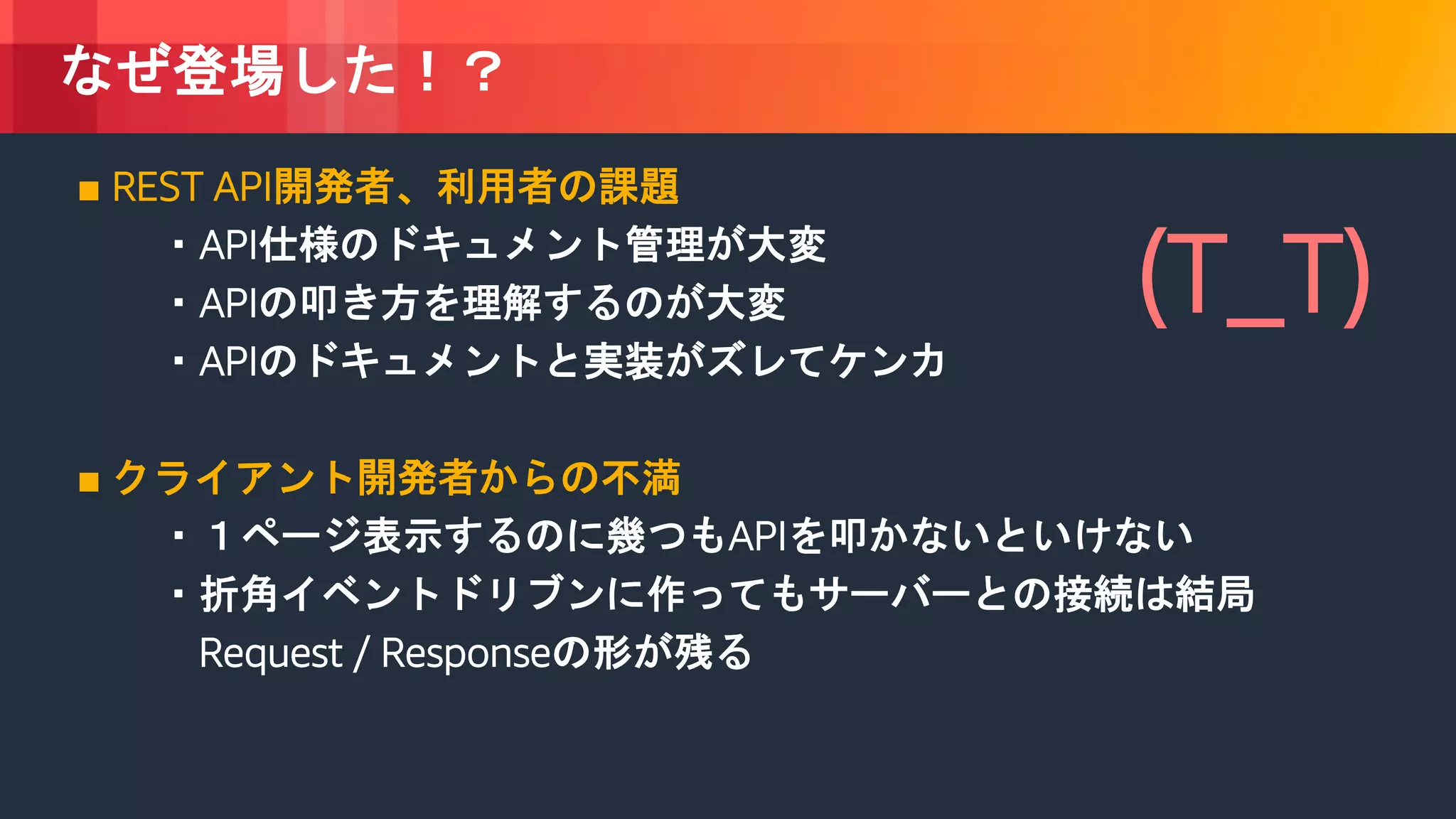 なぜ登場した！？

■ REST API開発者、利用者の課題

・API仕様のドキュメント管理が大変

・APIの叩き方を理解するのが大変

・APIのドキュメントと実装がズレてケンカ

(T_T)

■ クライアント開発者からの不満

・１ページ表示するのに幾つもAPIを叩かないといけない

・折角イベントドリブンに作ってもサーバーとの接続は結局 Request / Responseの形が残る